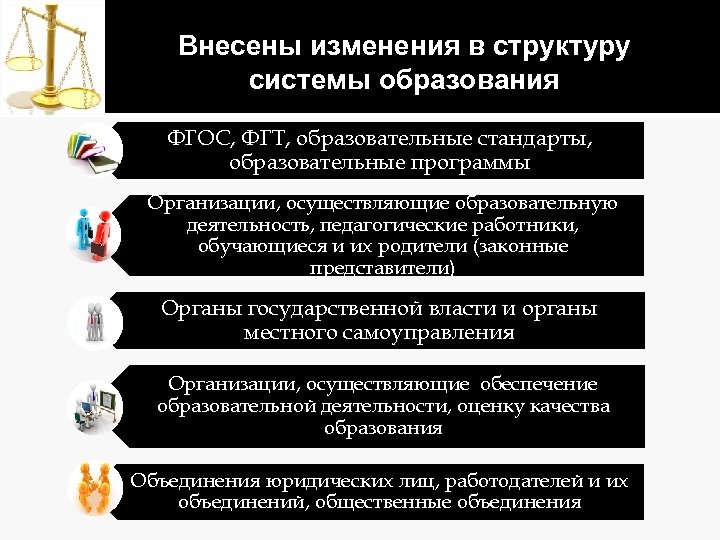 Внесены изменения в структуру системы образования

ФГОС, ФГТ, образовательные стандарты, образовательные программы

Организации, осуществляющие образовательную деятельность, педагогические работники, обучающиеся и их родители (законные представители)

Органы государственной власти и органы местного самоуправления

Организации, осуществляющие обеспечение образовательной деятельности, оценку качества образования

Объединения юридических лиц, работодателей и их объединений, общественные объединения